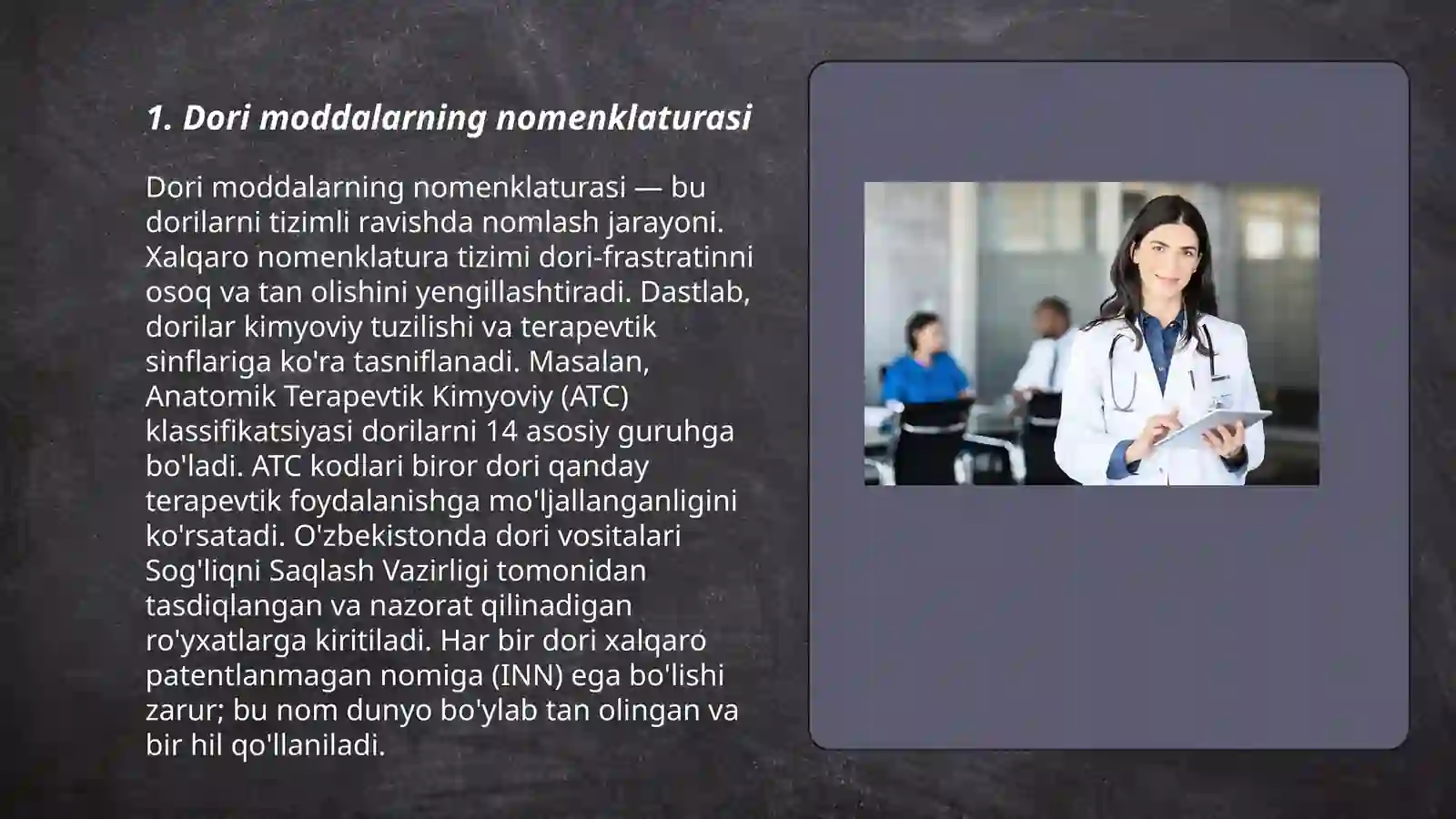 1. Dori moddalarning nomenklaturasi

Dori moddalarning nomenklaturasi — bu dorilarni tizimli ravishda nomlash jarayoni. Xalqaro nomenklatura tizimi dori-frastratinni osoq va tan olishini yengillashtiradi. Dastlab, dorilar kimyoviy tuzilishi va terapevtik sinflariga ko'ra tasniflanadi. Masalan, Anatomik Terapevtik Kimyoviy (ATC) klassifikatsiyasi dorilarni 14 asosiy guruhga bo'ladi. ATC kodlari biror dori qanday terapevtik foydalanishga mo'ljallanganligini ko'rsatadi. O'zbekistonda dori vositalari Sog'liqni Saqlash Vazirligi tomonidan tasdiqlangan va nazorat qilinadigan ro'yxatlarga kiritiladi. Har bir dori xalqaro patentlanmagan nomiga (INN) ega bo'lishi zarur; bu nom dunyo bo'ylab tan olingan va bir hil qo'llaniladi.